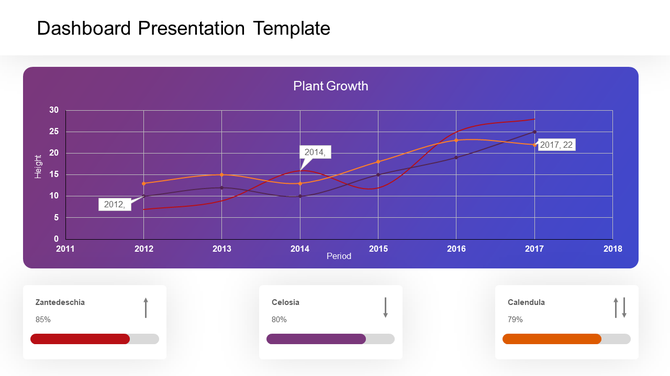 Dashboard Presentation Template

Plant Growth

Height

30
25
20
15
10
5
0

2012,

2014,

2017, 22

2011 2012 2013 2014 2015 2016 2017 2018

Period

Zantedeschia
85%

Celosia
80%

Calendula
79%